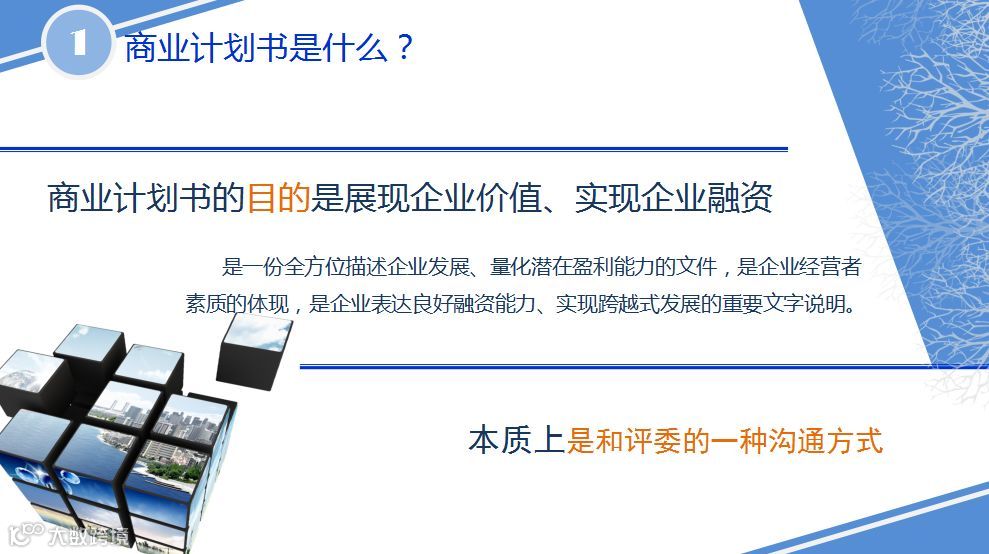 1 商业计划书是什么？

商业计划书的目的是展现企业价值、实现企业融资

是一份全方位描述企业发展、量化潜在盈利能力的文件，是企业经营者素质的体现，是企业表达良好融资能力、实现跨越式发展的重要文字说明。

本质上是和评委的一种沟通方式

大数跨境